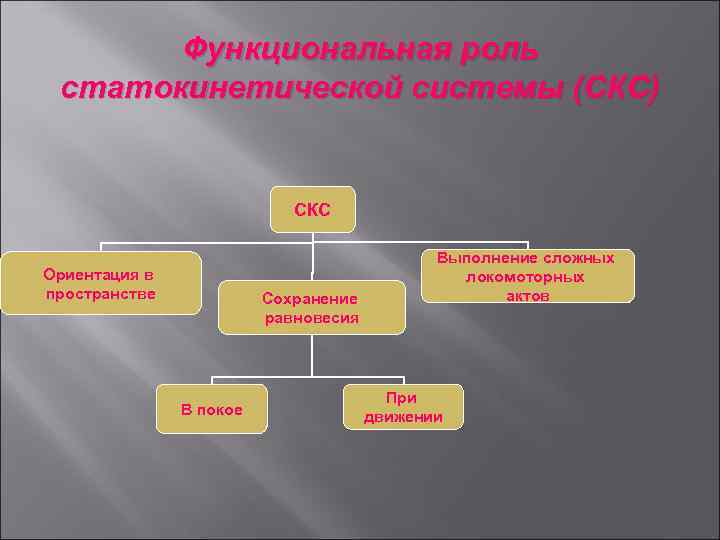 Функциональная роль статокинетической системы (СКС)

СКС

Ориентация в пространстве

Сохранение равновесия

Выполнение сложных локомоторных актов

В покое

При движении